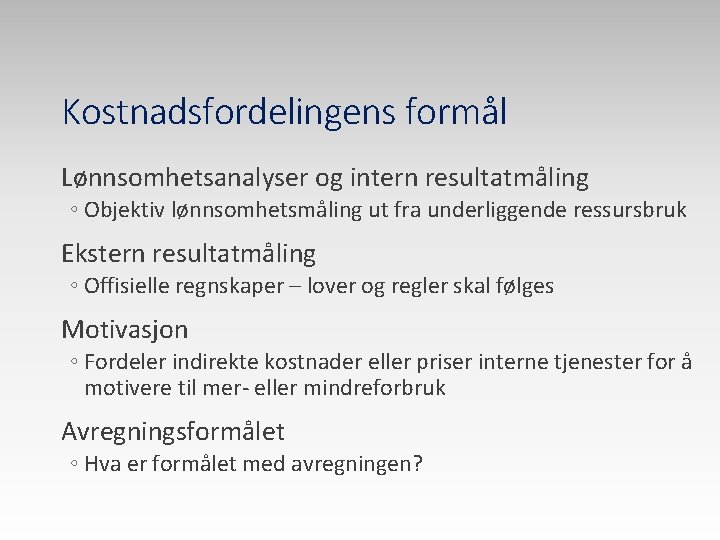 Kostnadsfordelingens formål

Lønnsomhetsanalyser og intern resultatmåling

◦ Objektiv lønnsomhetsmåling ut fra underliggende ressursbruk

Ekstern resultatmåling

◦ Offisielle regnskaper – lover og regler skal følges

Motivasjon

◦ Fordeler indirekte kostnader eller priser interne tjenester for å motivere til mer- eller mindreforbruk

Avregningsformålet

◦ Hva er formålet med avregningen?